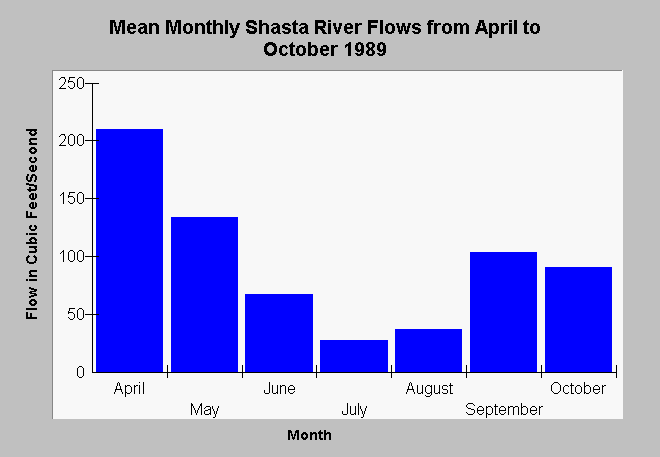 Mean Monthly Shasta River Flows from April to October 1989

Flow in Cubic Feet/Second

250
200
150
100
50
0

April
May
June
July
August
September
October

Month